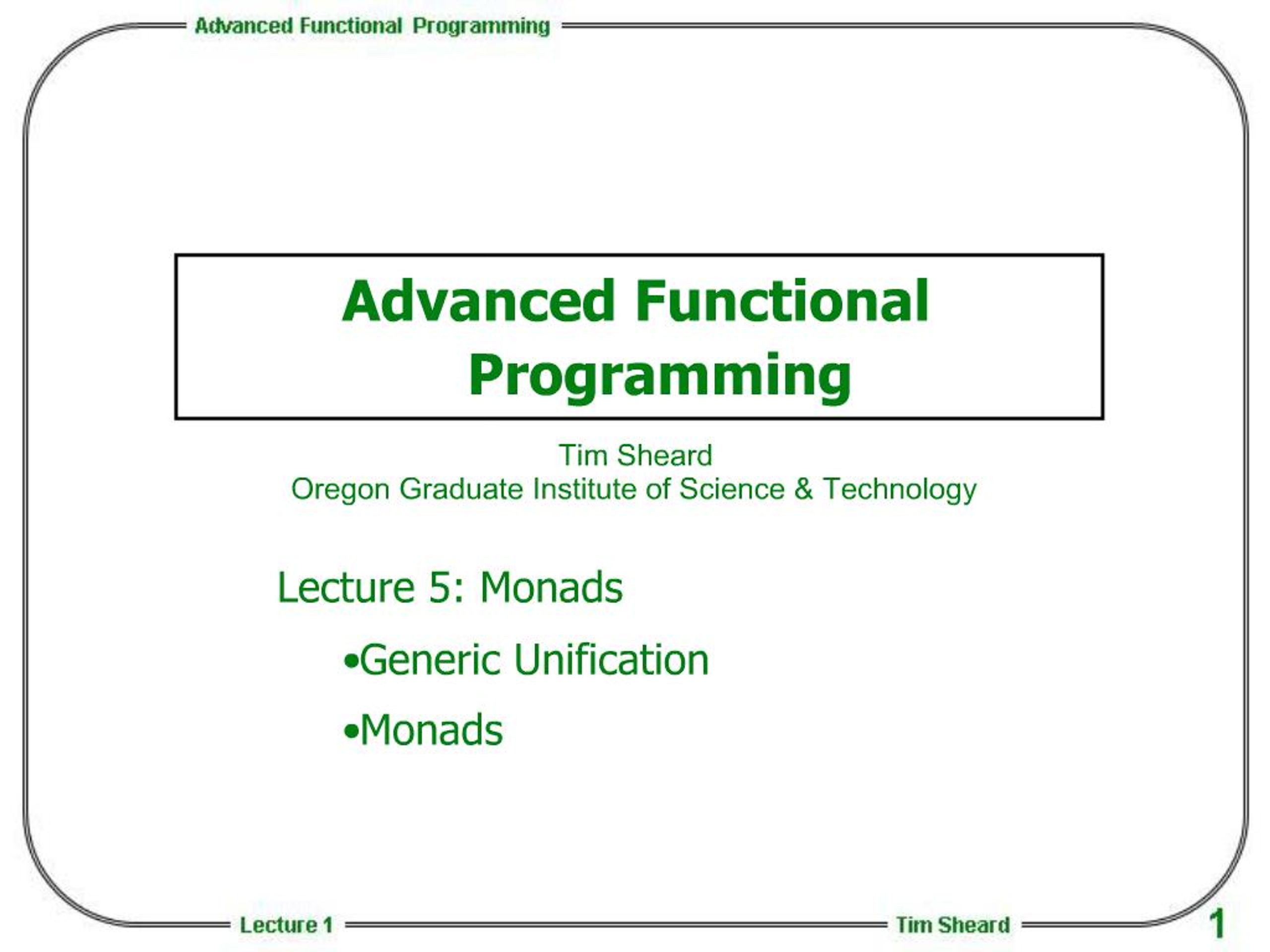 Advanced Functional Programming

Advanced Functional Programming

Tim Sheard
Oregon Graduate Institute of Science & Technology

Lecture 5: Monads

•Generic Unification

•Monads

Lecture 1

Tim Sheard

1